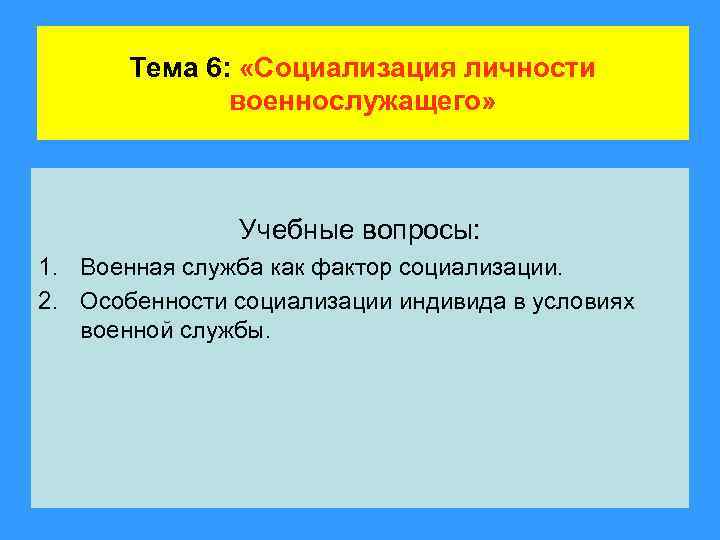 Тема 6: «Социализация личности военнослужащего»

Учебные вопросы:

1. Военная служба как фактор социализации.
2. Особенности социализации индивида в условиях военной службы.